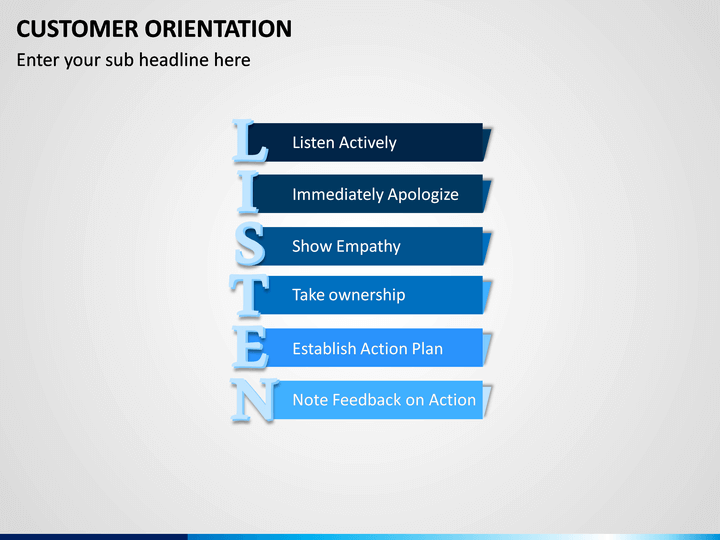 CUSTOMER ORIENTATION
Enter your sub headline here

L Listen Actively
I Immediately Apologize
S Show Empathy
T Take ownership
E Establish Action Plan
N Note Feedback on Action